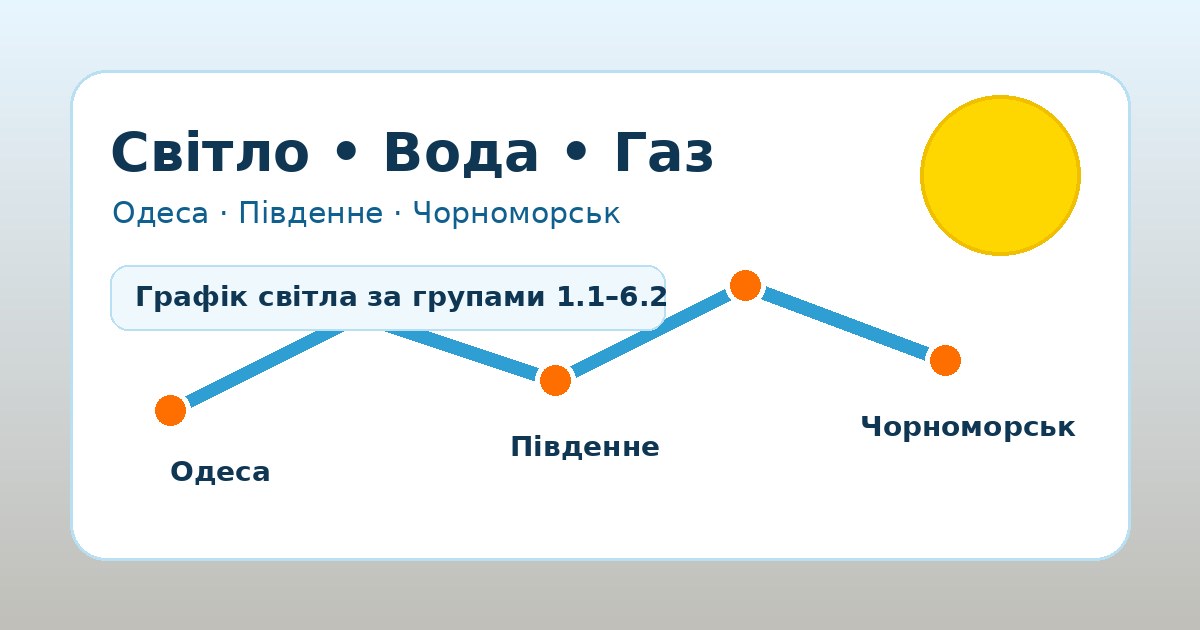 Світло • Вода • Газ

Одеса · Південне · Чорноморськ

Графік світла за групами 1.1–6.2

Одеса

Південне

Чорноморськ